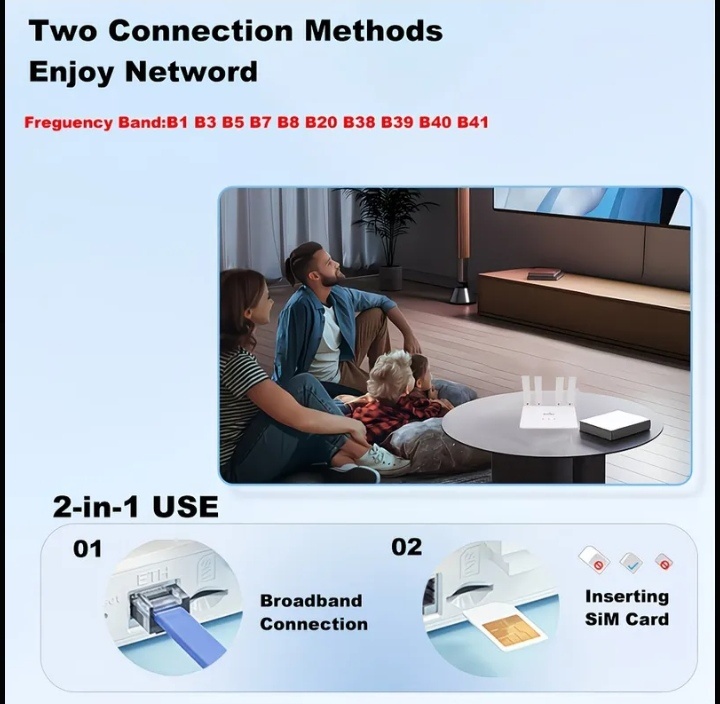 Two Connection Methods
Enjoy Netword

Freguency Band:B1 B3 B5 B7 B8 B20 B38 B39 B40 B41

2-in-1 USE

01

ETH

Broadband Connection

02

Inserting SiM Card